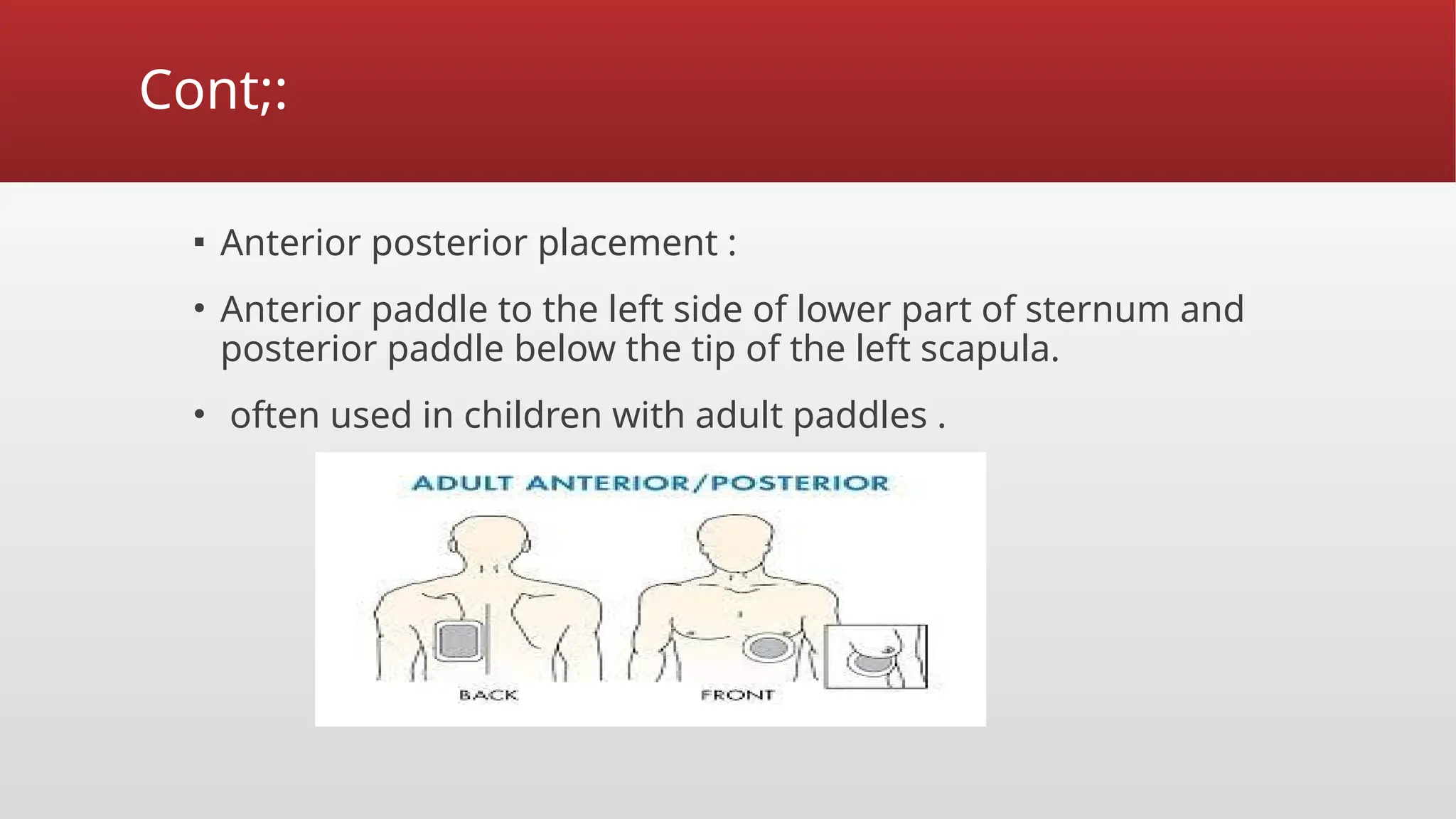 Cont;:

▪ Anterior posterior placement :

• Anterior paddle to the left side of lower part of sternum and posterior paddle below the tip of the left scapula.

• often used in children with adult paddles .

ADULT ANTERIOR/POSTERIOR

BACK

FRONT